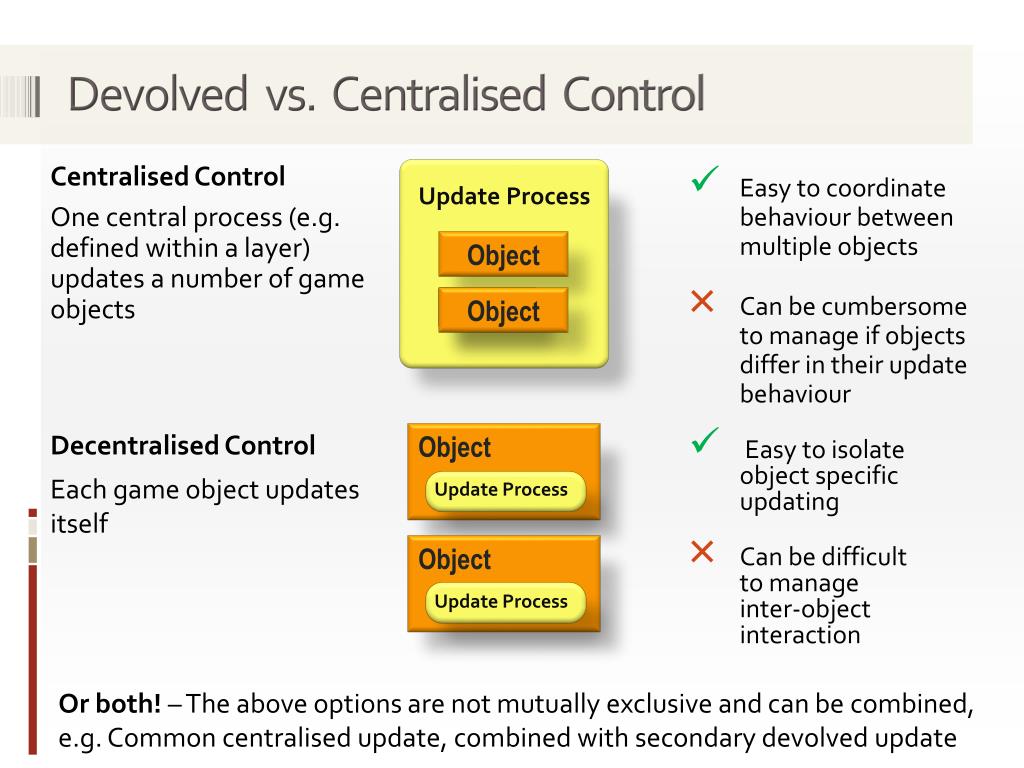 Devolved vs. Centralised Control

Centralised Control

One central process (e.g. defined within a layer) updates a number of game objects

Update Process

Object

Object

✓ Easy to coordinate behaviour between multiple objects

✕ Can be cumbersome to manage if objects differ in their update behaviour

Decentralised Control

Each game object updates itself

Object

Update Process

Object

Update Process

✓ Easy to isolate object specific updating

✕ Can be difficult to manage inter-object interaction

Or both! – The above options are not mutually exclusive and can be combined, e.g. Common centralised update, combined with secondary devolved update